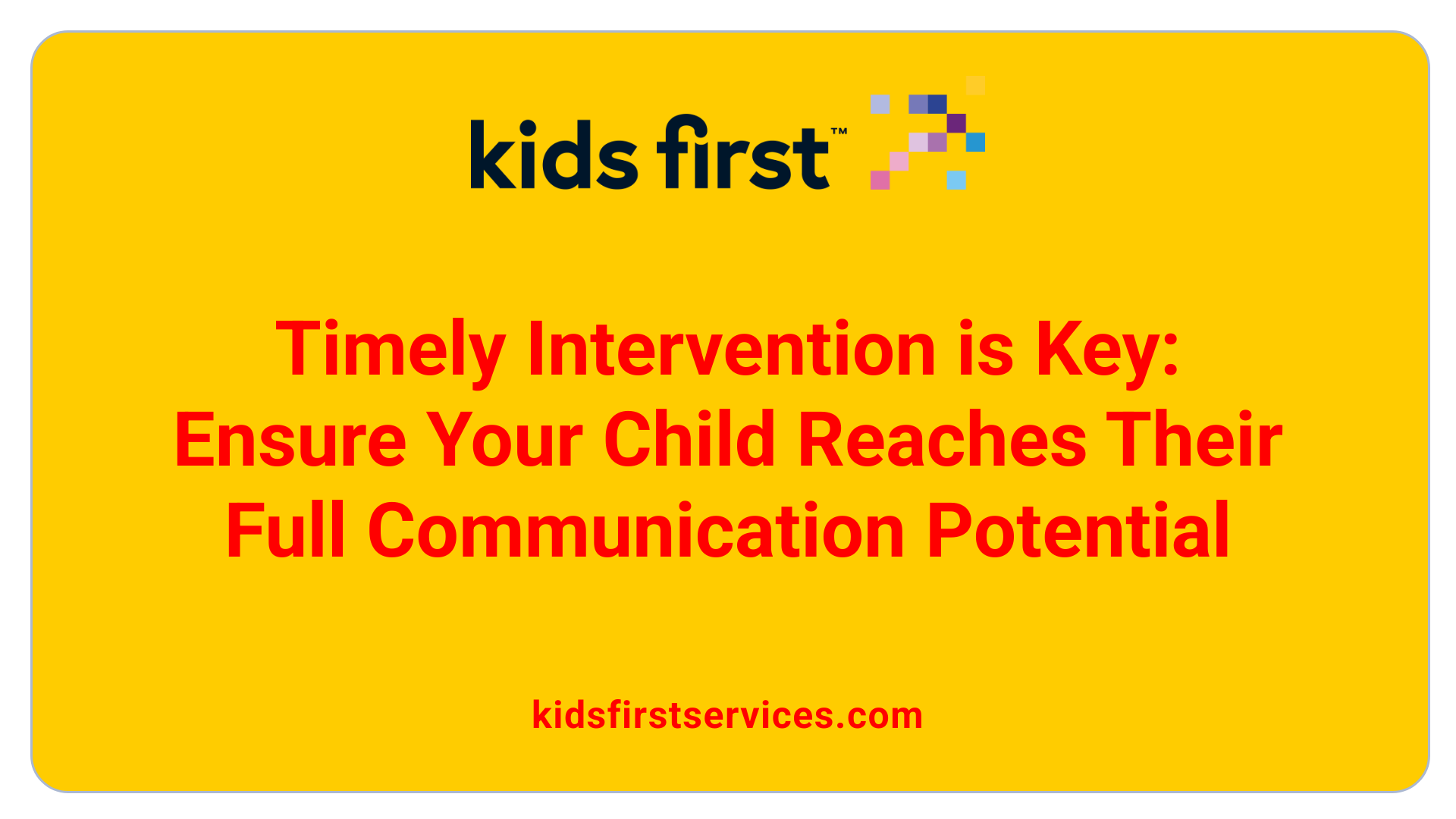 kids first™

Timely Intervention is Key: Ensure Your Child Reaches Their Full Communication Potential

kidsfirstservices.com